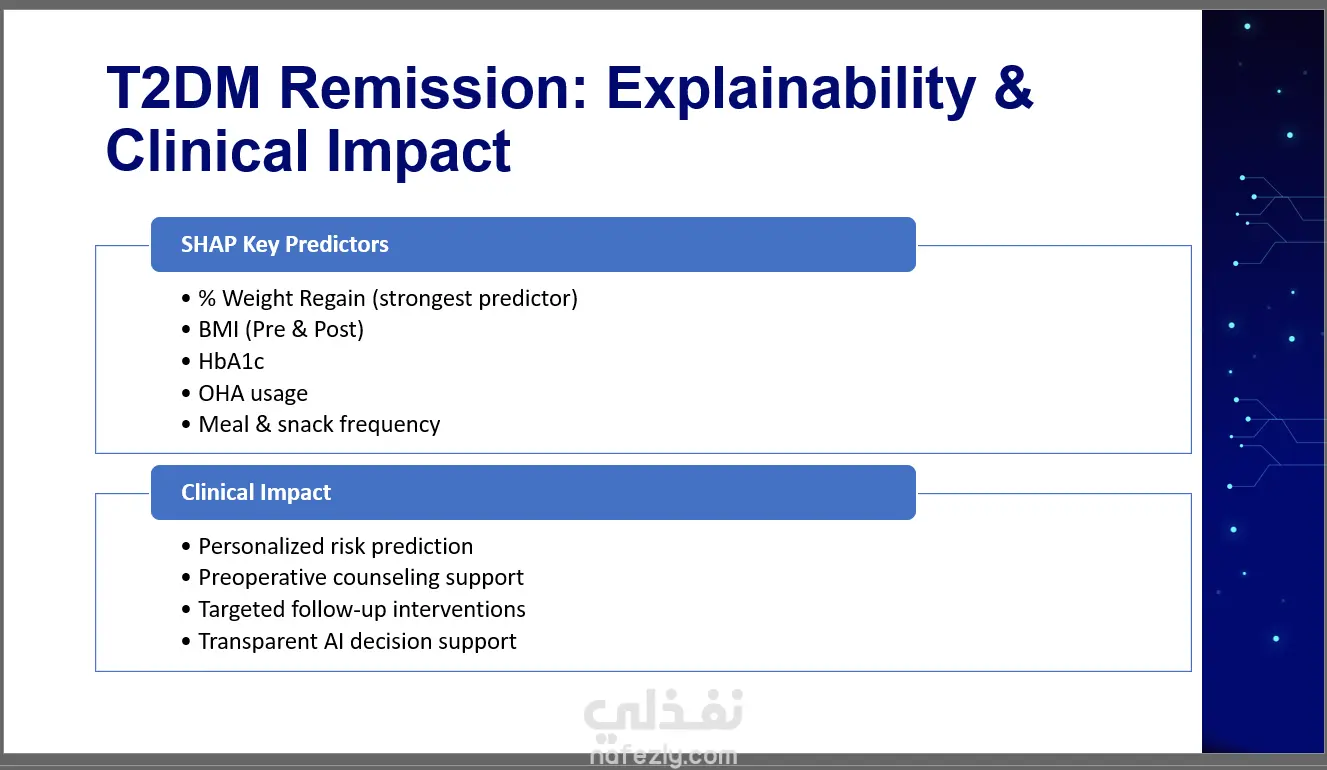 T2DM Remission: Explainability & Clinical Impact

SHAP Key Predictors

• % Weight Regain (strongest predictor)
• BMI (Pre & Post)
• HbA1c
• OHA usage
• Meal & snack frequency

Clinical Impact

• Personalized risk prediction
• Preoperative counseling support
• Targeted follow-up interventions
• Transparent AI decision support

نفذلي
nafezly.com